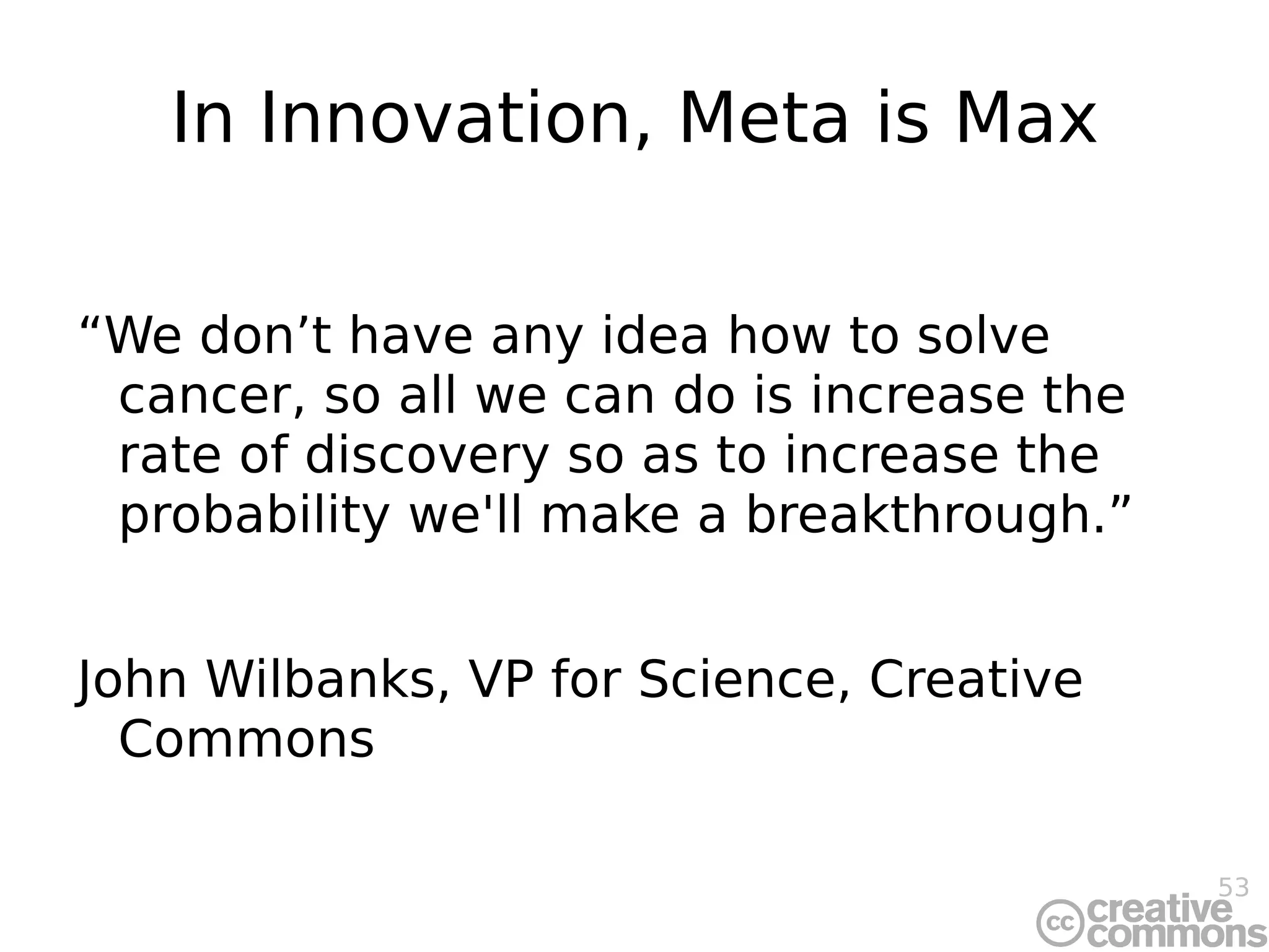 In Innovation, Meta is Max

“We don’t have any idea how to solve cancer, so all we can do is increase the rate of discovery so as to increase the probability we'll make a breakthrough.”

John Wilbanks, VP for Science, Creative Commons

53

cc creative commons